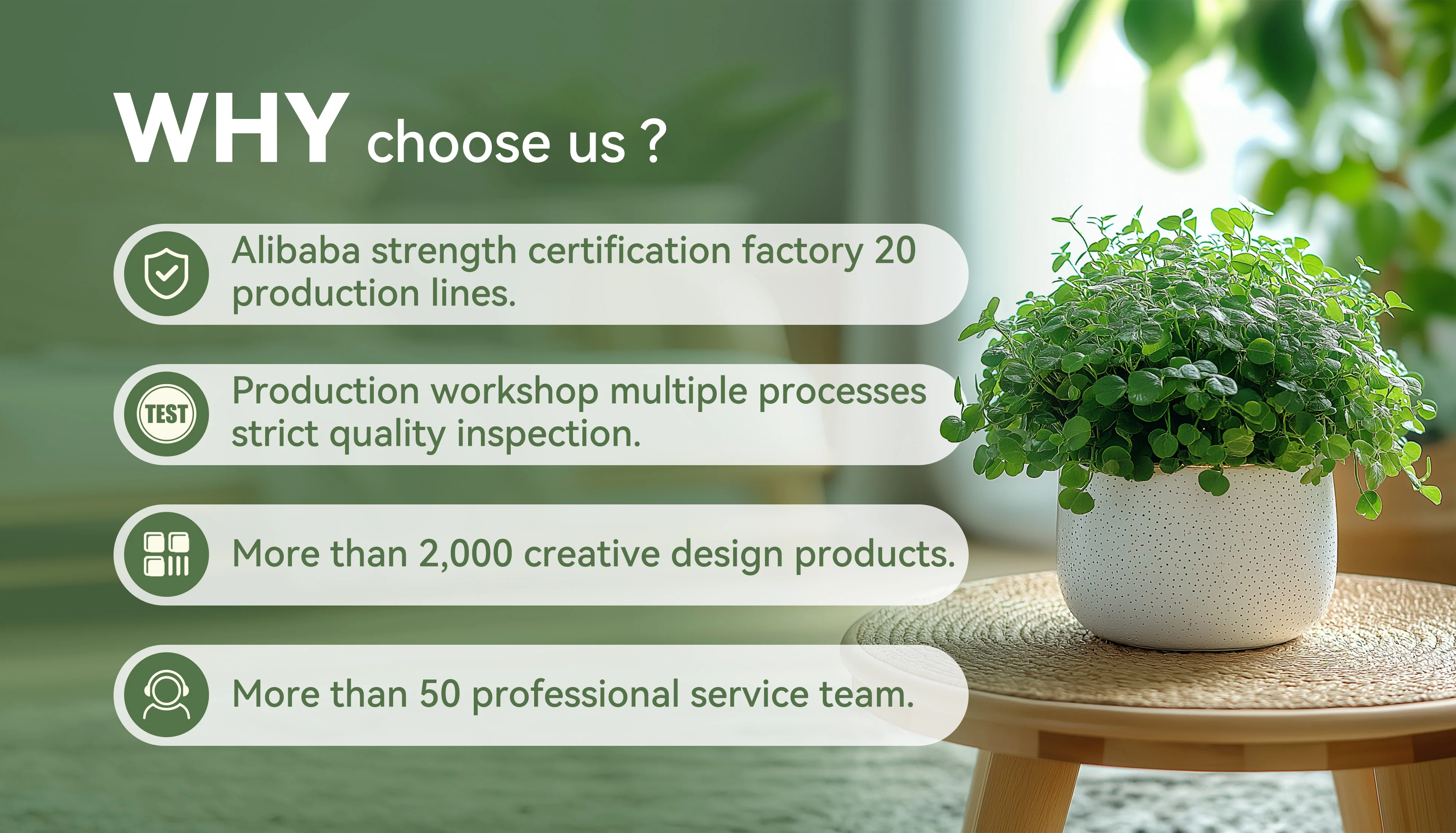 WHY choose us ?

Alibaba strength certification factory 20 production lines.

TEST

Production workshop multiple processes strict quality inspection.

More than 2,000 creative design products.

More than 50 professional service team.